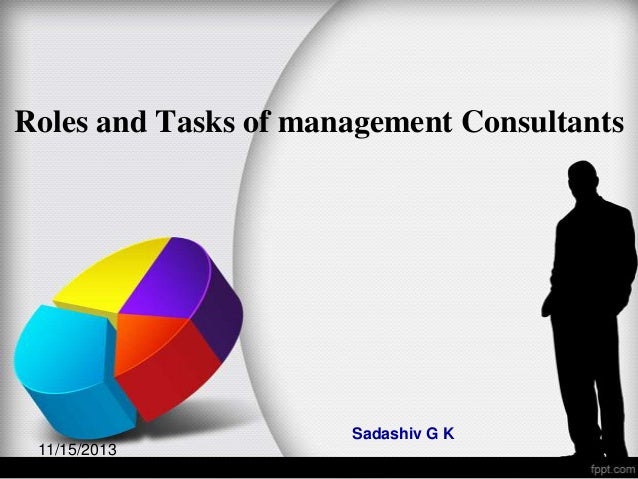 Roles and Tasks of management Consultants

Sadashiv G K

11/15/2013

fppt.com